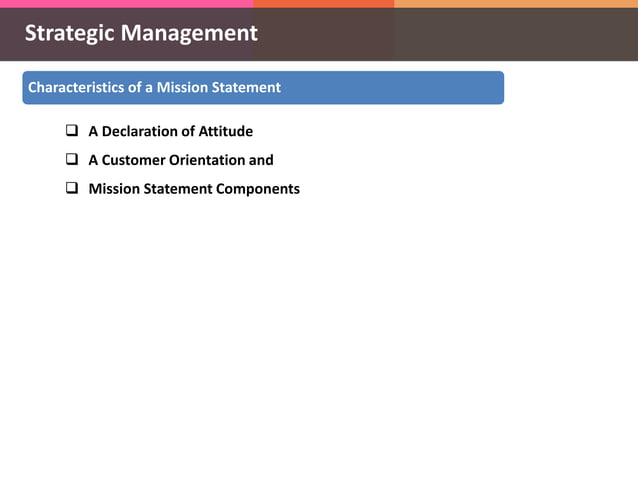 Strategic Management

Characteristics of a Mission Statement

❑ A Declaration of Attitude
❑ A Customer Orientation and
❑ Mission Statement Components